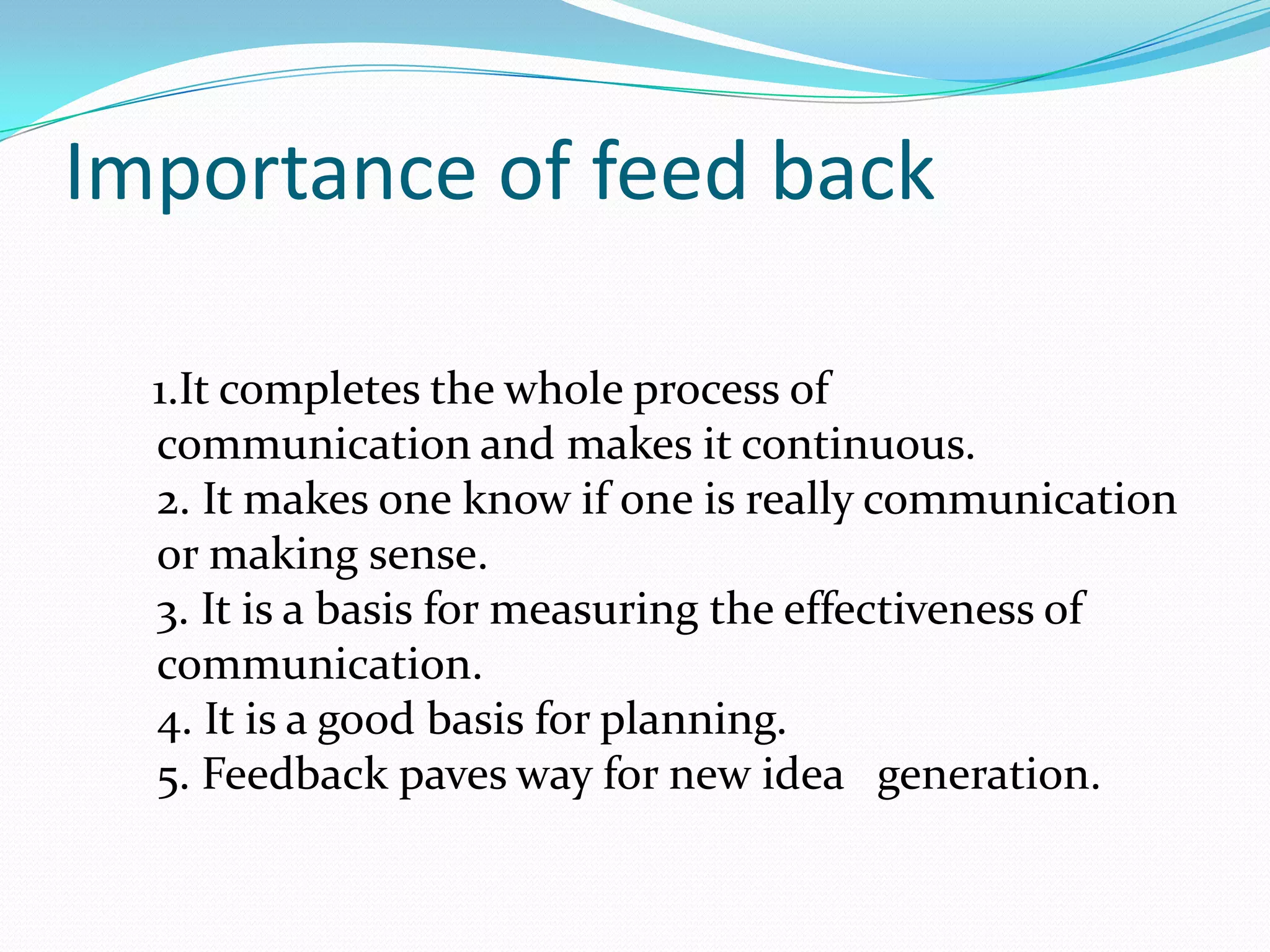 Importance of feed back

1.It completes the whole process of communication and makes it continuous.
2. It makes one know if one is really communication or making sense.
3. It is a basis for measuring the effectiveness of communication.
4. It is a good basis for planning.
5. Feedback paves way for new idea generation.